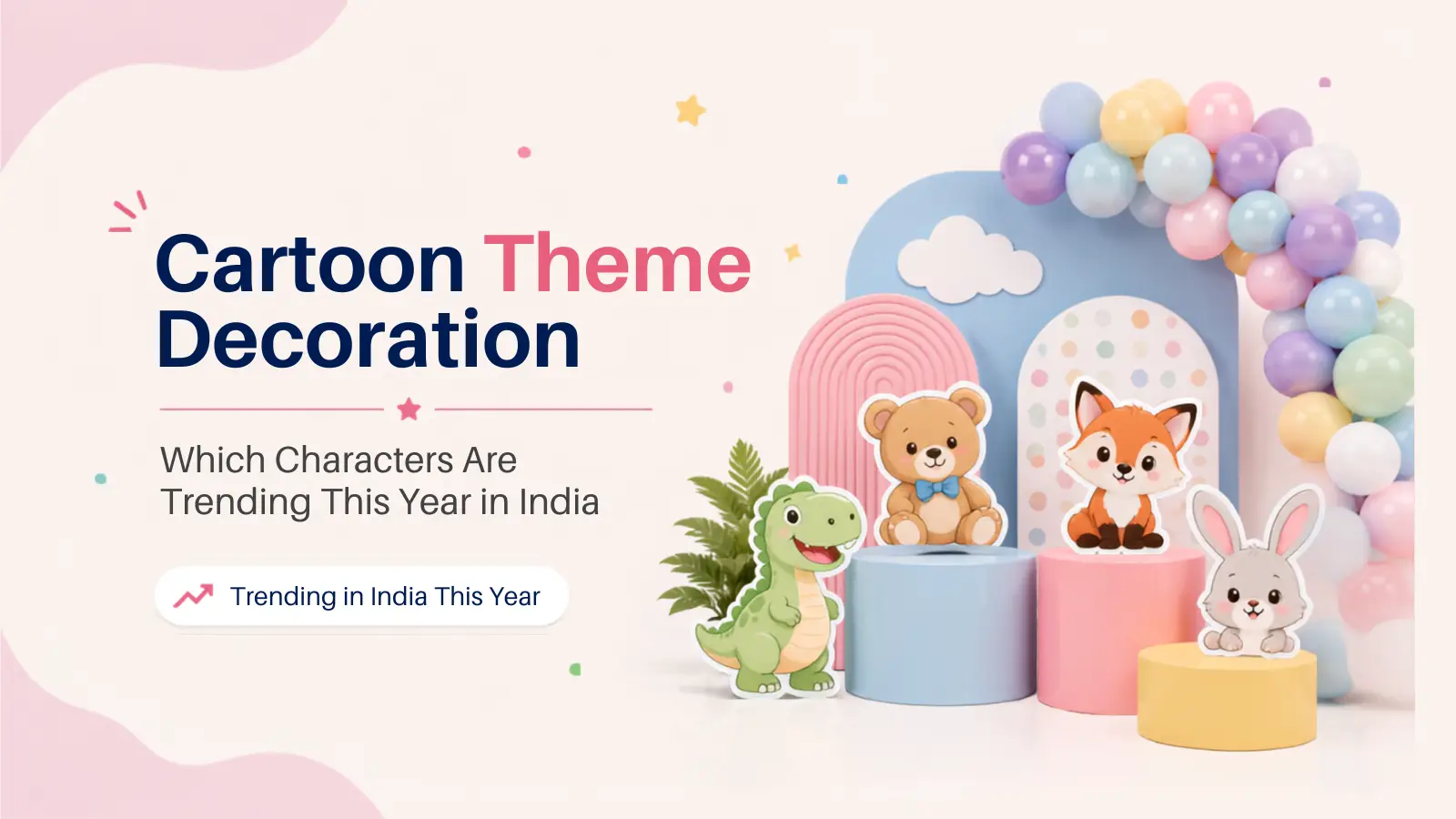 Cartoon Theme Decoration

Which Characters Are Trending This Year in India

Trending in India This Year